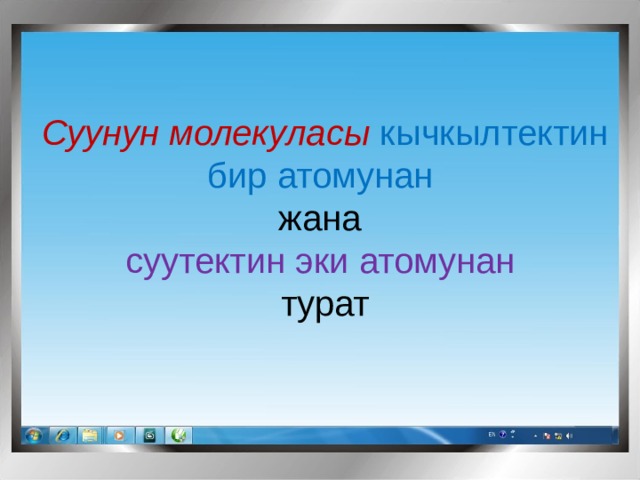 Суунун молекуласы кычкылтектин бир атомунан
жана
суутектин эки атомунан
турат

EN